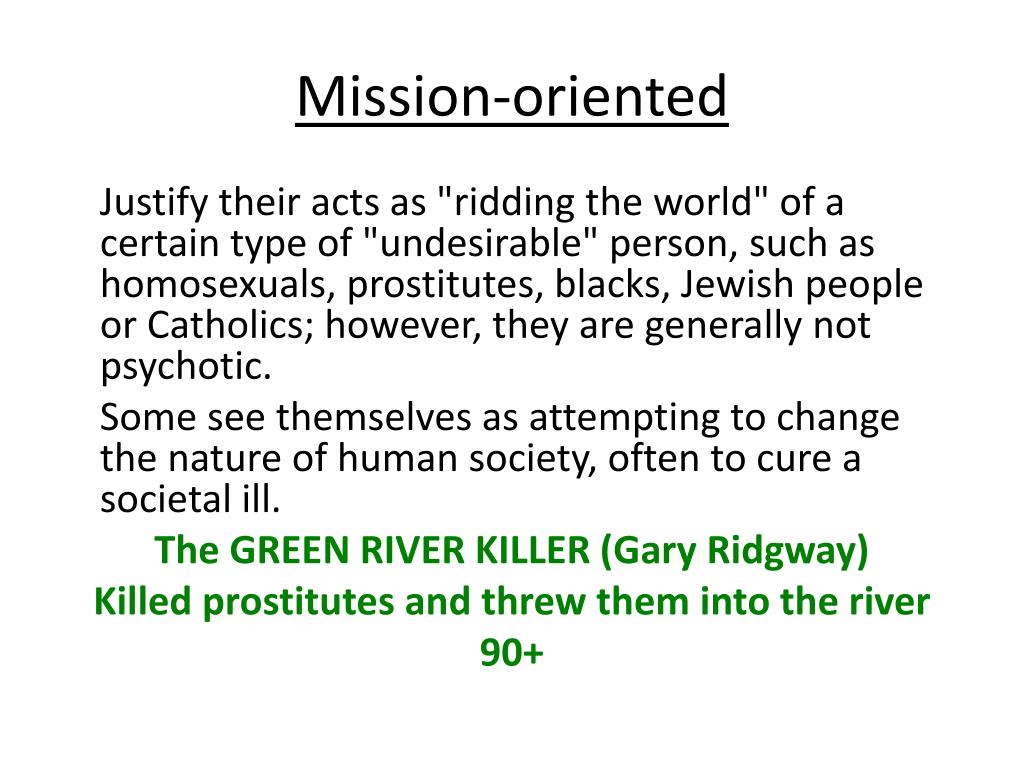 Mission-oriented

Justify their acts as "ridding the world" of a certain type of "undesirable" person, such as homosexuals, prostitutes, blacks, Jewish people or Catholics; however, they are generally not psychotic.

Some see themselves as attempting to change the nature of human society, often to cure a societal ill.

The GREEN RIVER KILLER (Gary Ridgway)

Killed prostitutes and threw them into the river

90+